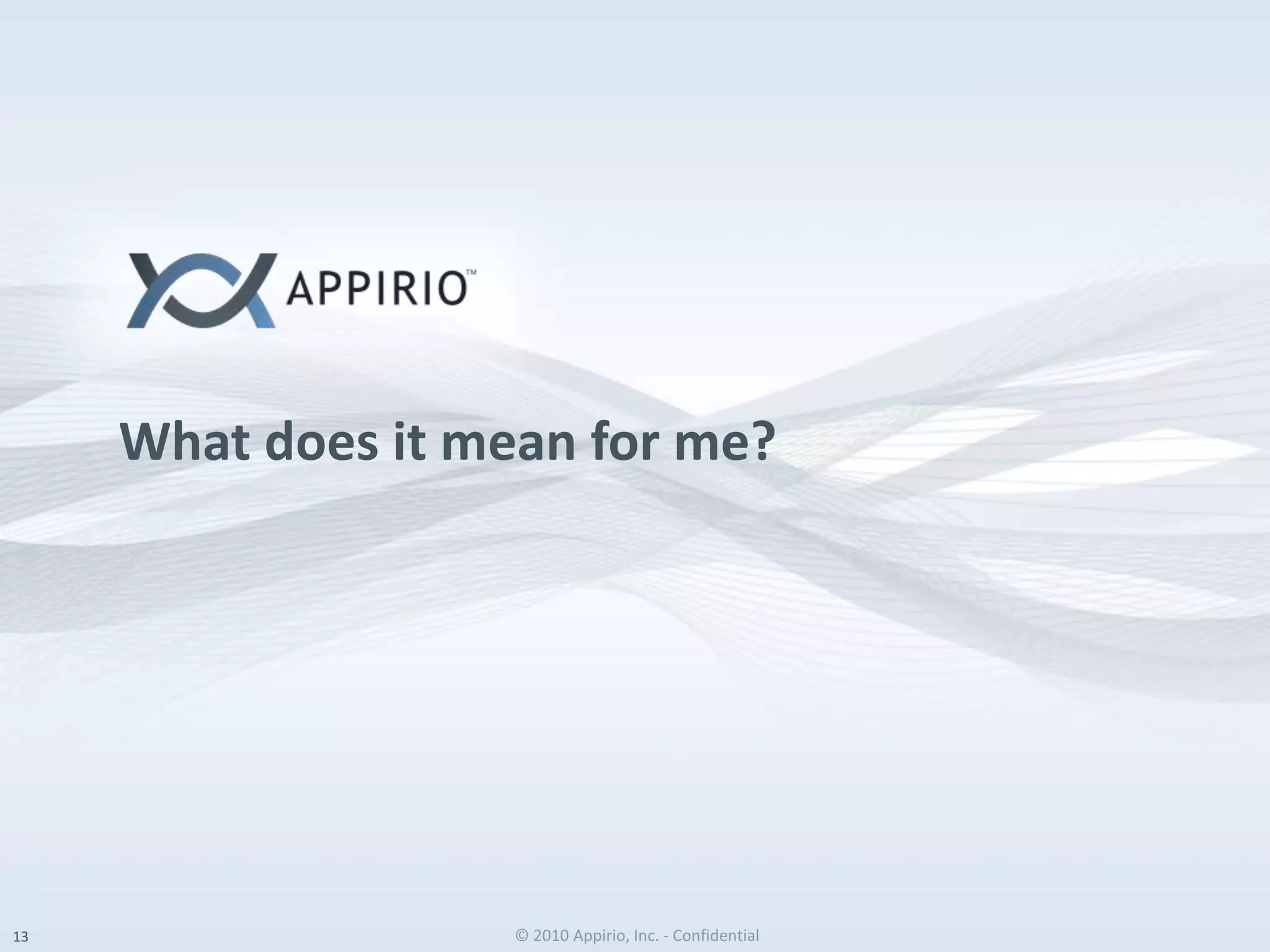 APPIRIO™

What does it mean for me?

13

© 2010 Appirio, Inc. - Confidential